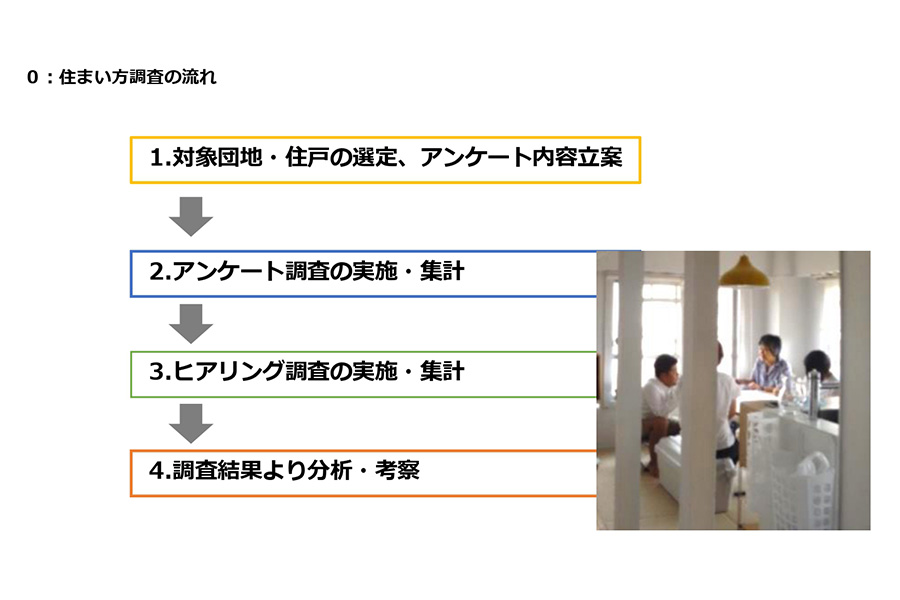 0：住まい方調査の流れ

1.対象団地・住戸の選定、アンケート内容立案

2.アンケート調査の実施・集計

3.ヒアリング調査の実施・集計

4.調査結果より分析・考察